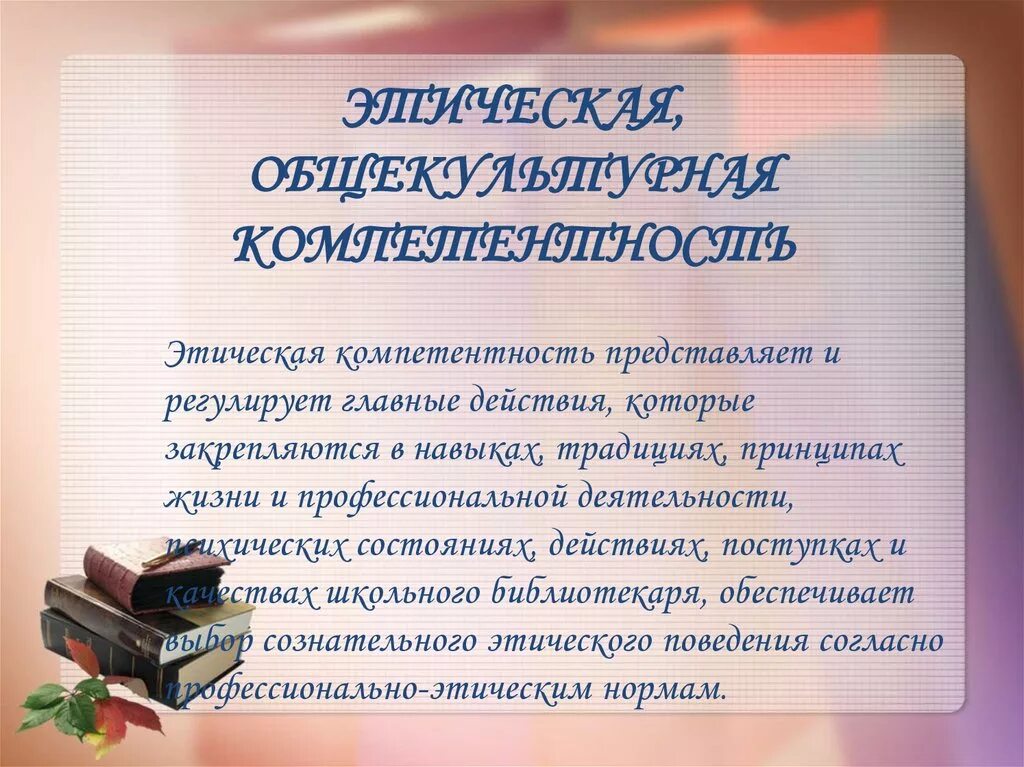 ЭТИЧЕСКАЯ, ОБЩЕКУЛЬТУРНАЯ КОМПЕТЕНТНОСТЬ

Этическая компетентность представляет и регулирует главные действия, которые закрепляются в навыках, традициях, принципах жизни и профессиональной деятельности, психических состояниях, действиях, поступках и качествах школьного библиотекаря, обеспечивает выбор сознательного этического поведения согласно профессионально-этическим нормам.